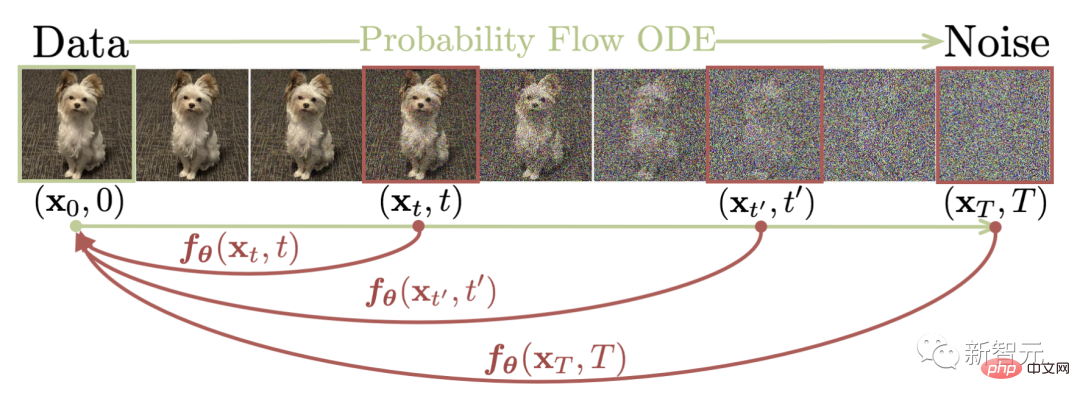 Data Probability Flow ODE Noise

$(\mathbf{x}_0, 0)$ $(\mathbf{x}_t, t)$ $(\mathbf{x}_{t'}, t')$ $(\mathbf{x}_T, T)$

$\boldsymbol{f_\theta}(\mathbf{x}_t, t)$

$\boldsymbol{f_\theta}(\mathbf{x}_{t'}, t')$

$\boldsymbol{f_\theta}(\mathbf{x}_T, T)$

新智元

php 中文网